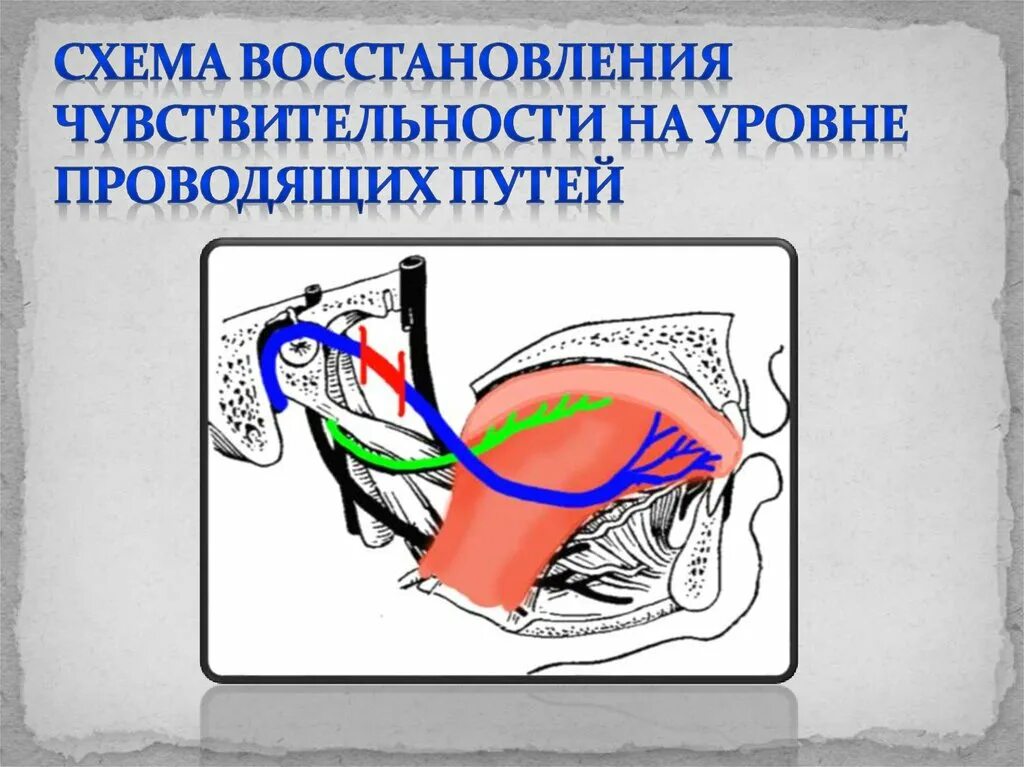 СХЕМА ВОССТАНОВЛЕНИЯ ЧУВСТВИТЕЛЬНОСТИ НА УРОВНЕ ПРОВОДЯЩИХ ПУТЕЙ